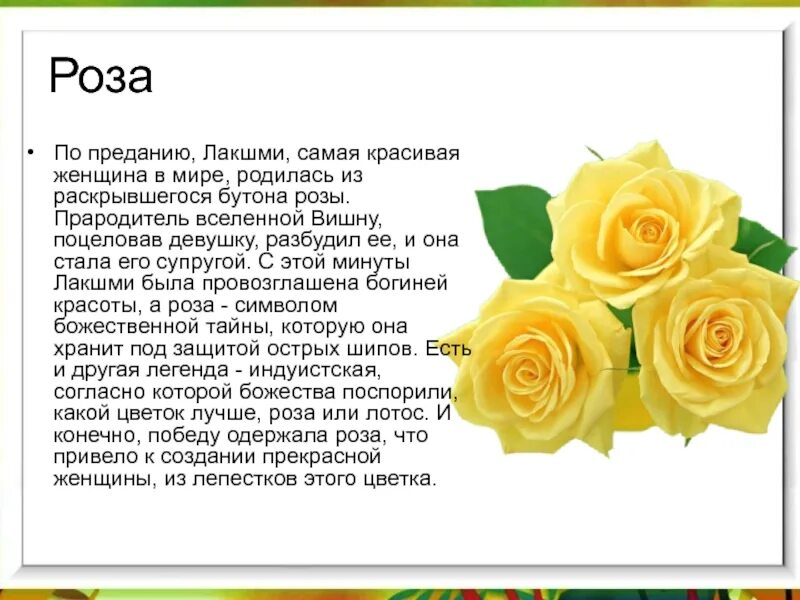 Роза

• По преданию, Лакшми, самая красивая женщина в мире, родилась из раскрывшегося бутона розы. Прародитель вселенной Вишну, поцеловав девушку, разбудил ее, и она стала его супругой. С этой минуты Лакшми была провозглашена богиней красоты, а роза - символом божественной тайны, которую она хранит под защитой острых шипов. Есть и другая легенда - индуистская, согласно которой божества поспорили, какой цветок лучше, роза или лотос. И конечно, победу одержала роза, что привело к создании прекрасной женщины, из лепестков этого цветка.